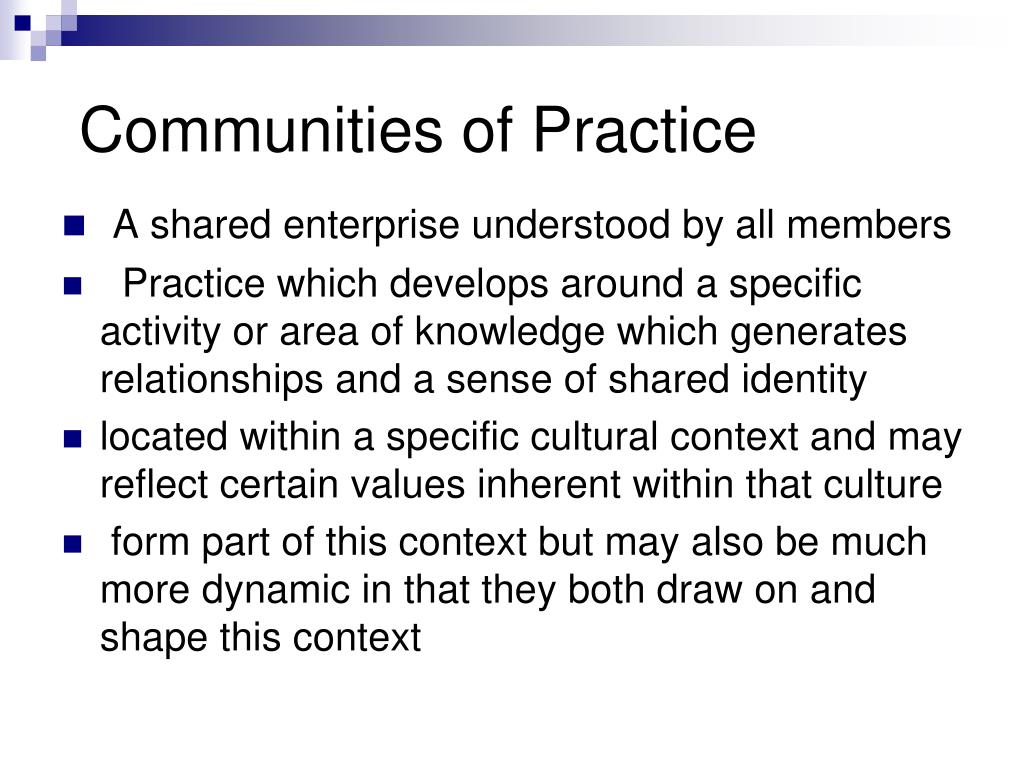 Communities of Practice

- A shared enterprise understood by all members
- Practice which develops around a specific activity or area of knowledge which generates relationships and a sense of shared identity
- located within a specific cultural context and may reflect certain values inherent within that culture
- form part of this context but may also be much more dynamic in that they both draw on and shape this context